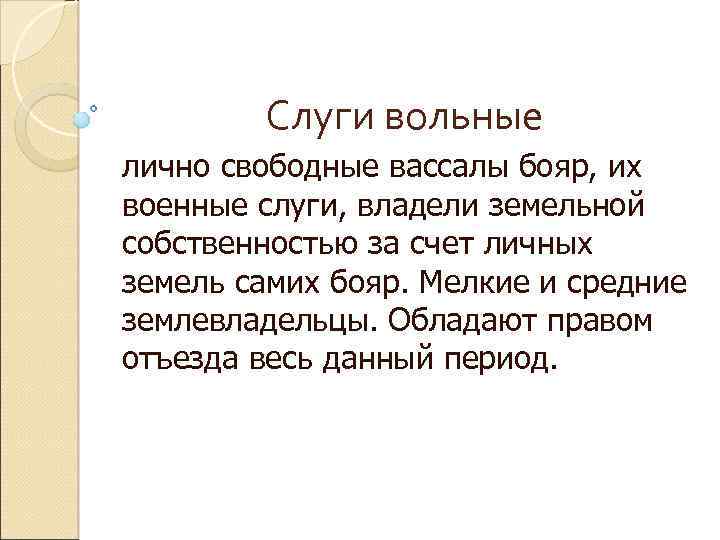 Слуги вольные

лично свободные вассалы бояр, их военные слуги, владели земельной собственностью за счет личных земель самих бояр. Мелкие и средние землевладельцы. Обладают правом отъезда весь данный период.